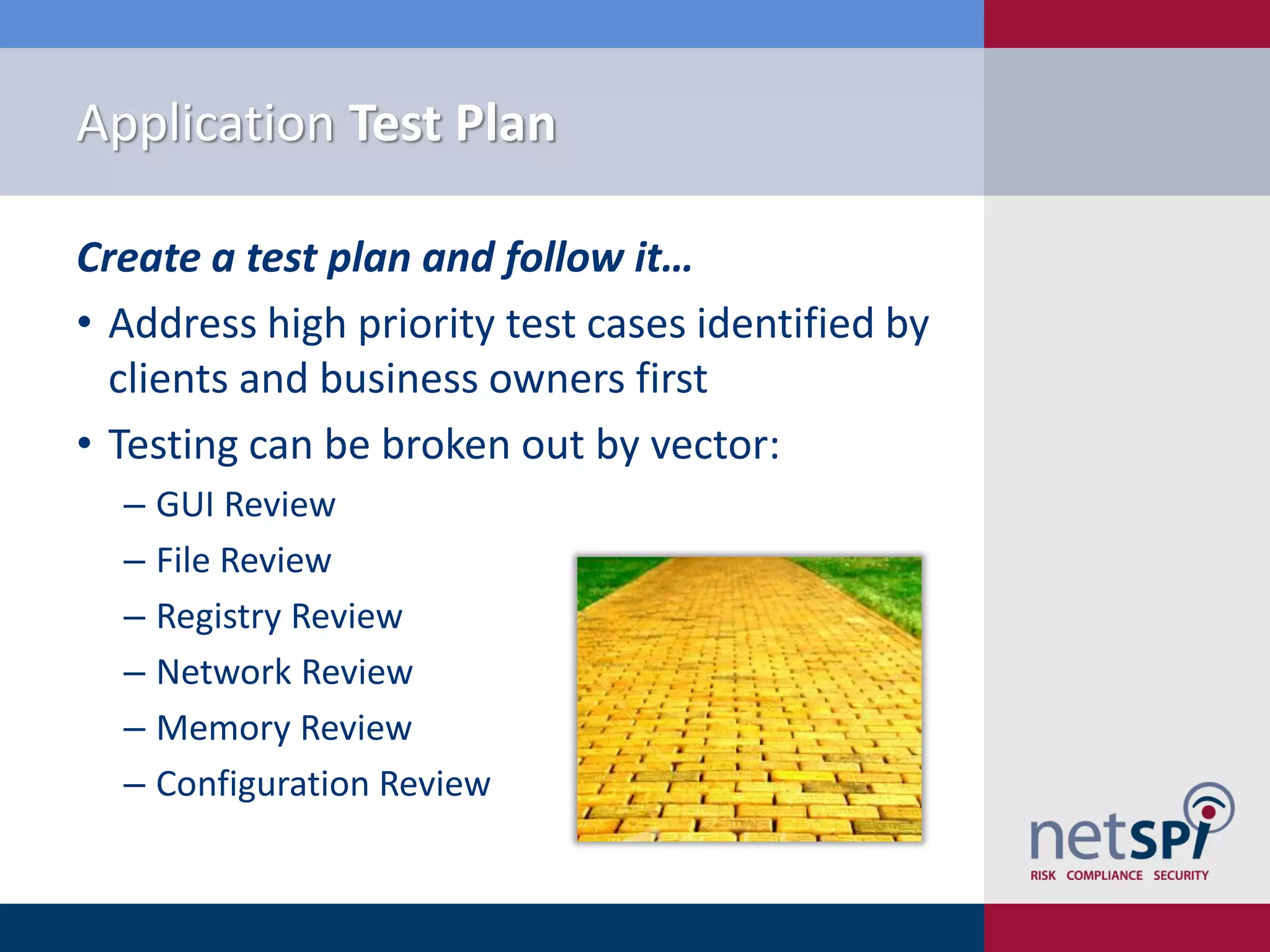 Application Test Plan

Create a test plan and follow it…

• Address high priority test cases identified by clients and business owners first

• Testing can be broken out by vector:

– GUI Review

– File Review

– Registry Review

– Network Review

– Memory Review

– Configuration Review

netSPI

RISK COMPLIANCE SECURITY